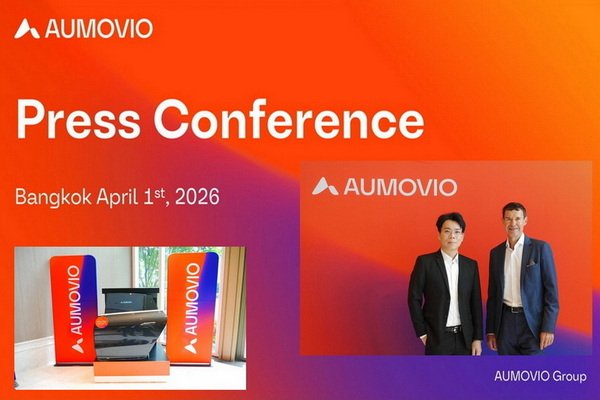 AUMOVIO

Press Conference

Bangkok April 1$^{st}$, 2026

AUMOVIO

AUMOVIO

AUMOVIO

AUMOVIO Group